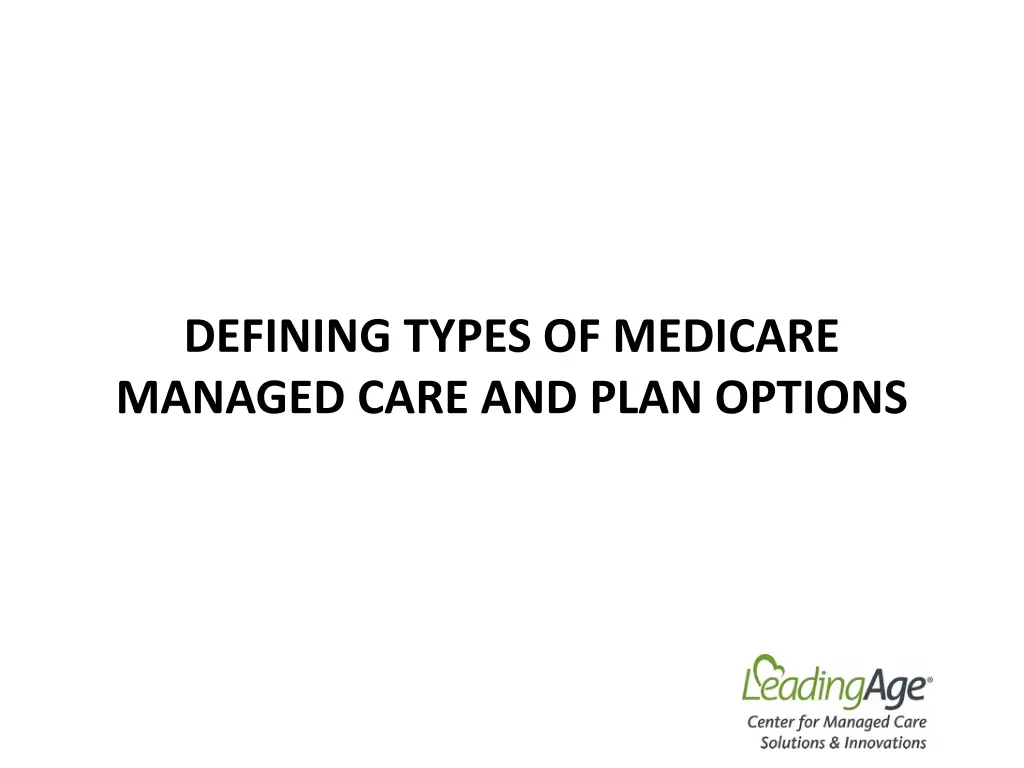 DEFINING TYPES OF MEDICARE MANAGED CARE AND PLAN OPTIONS

LeadingAge®
Center for Managed Care
Solutions & Innovations